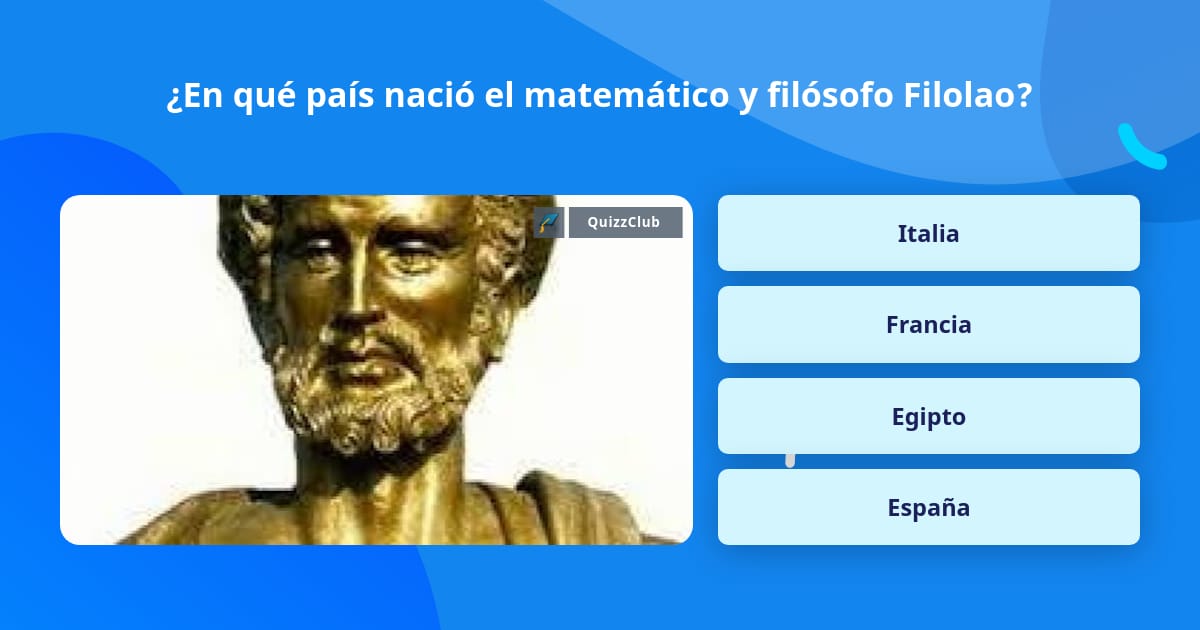 ¿En qué país nació el matemático y filósofo Filolao?

QuizzClub

Italia

Francia

Egipto

España